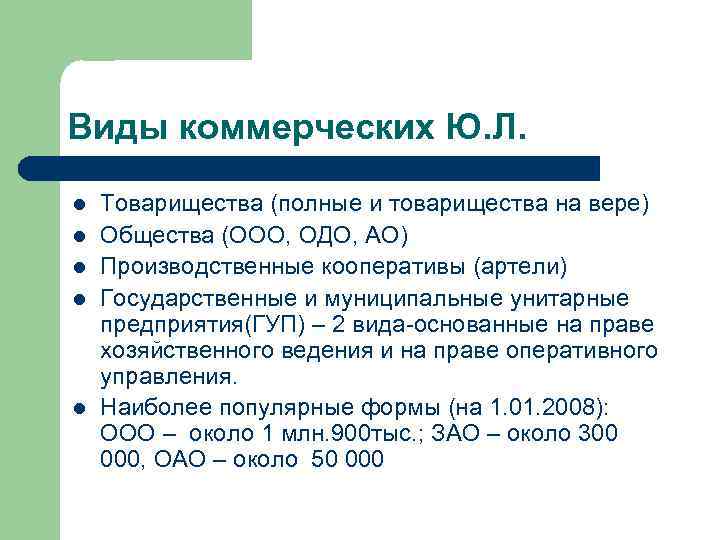 Виды коммерческих Ю.Л.

- Товарищества (полные и товарищества на вере)
- Общества (ООО, ОДО, АО)
- Производственные кооперативы (артели)
- Государственные и муниципальные унитарные предприятия(ГУП) – 2 вида-основанные на праве хозяйственного ведения и на праве оперативного управления.
- Наиболее популярные формы (на 1.01.2008): ООО – около 1 млн.900тыс.; ЗАО – около 300 000, ОАО – около 50 000